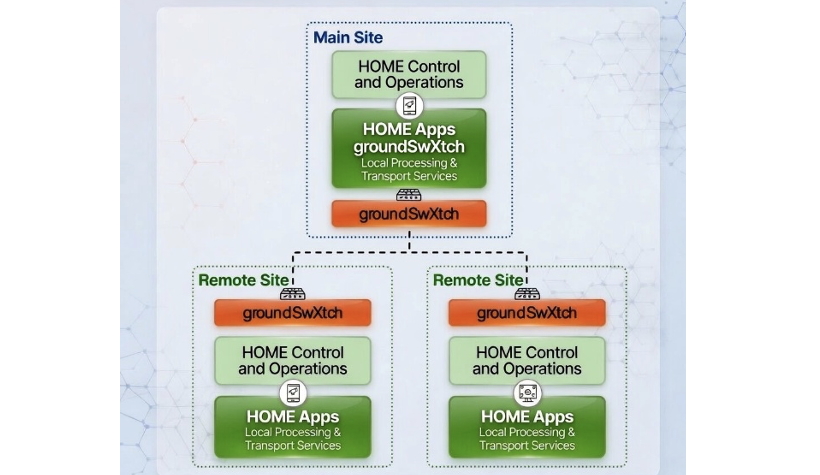 Main Site

HOME Control and Operations

HOME Apps groundSwXtch
Local Processing & Transport Services

groundSwXtch

Remote Site

groundSwXtch

HOME Control and Operations

HOME Apps
Local Processing & Transport Services

Remote Site

groundSwXtch

HOME Control and Operations

HOME Apps
Local Processing & Transport Services